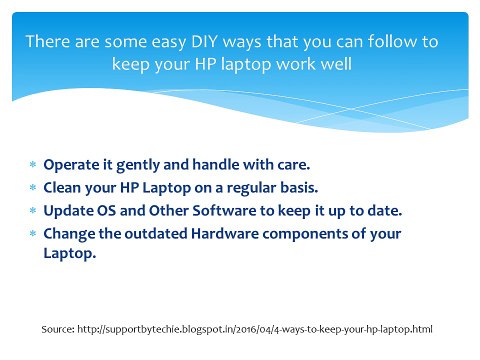 There are some easy DIY ways that you can follow to keep your HP laptop work well

* Operate it gently and handle with care.
* Clean your HP Laptop on a regular basis.
* Update OS and Other Software to keep it up to date.
* Change the outdated Hardware components of your Laptop.

Source: http://supportbytechie.blogspot.in/2016/04/4-ways-to-keep-your-hp-laptop.html